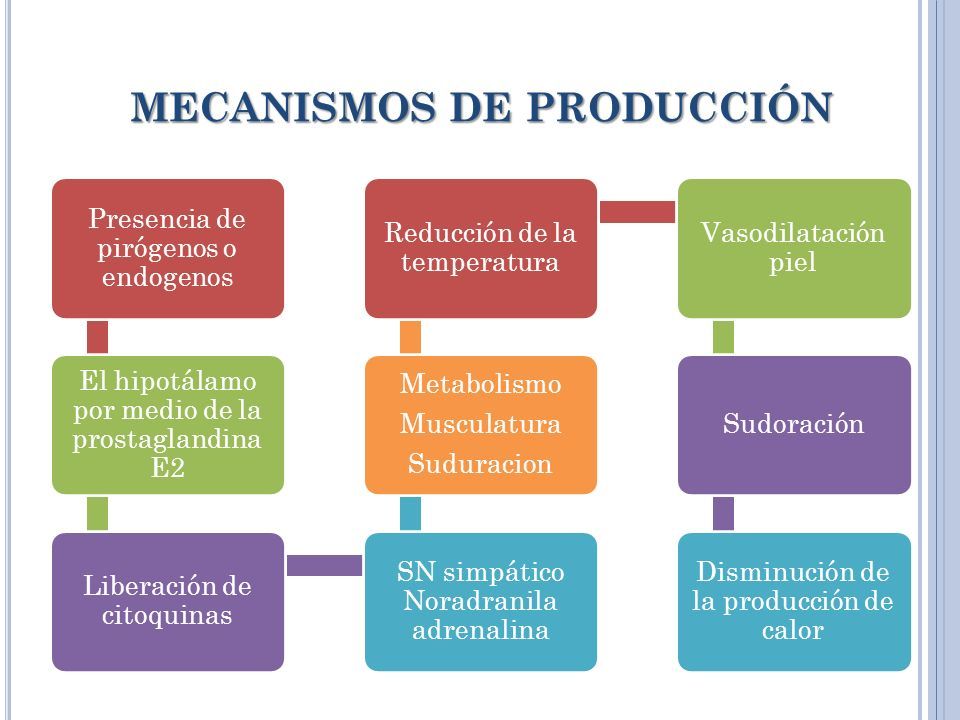 MECANISMOS DE PRODUCCIÓN

Presencia de pirógenos o endogenos

El hipotálamo por medio de la prostaglandina E2

Liberación de citoquinas

SN simpático Noradranila adrenalina

Metabolismo

Musculatura

Suduracion

Reducción de la temperatura

Vasodilatación piel

Sudoración

Disminución de la producción de calor